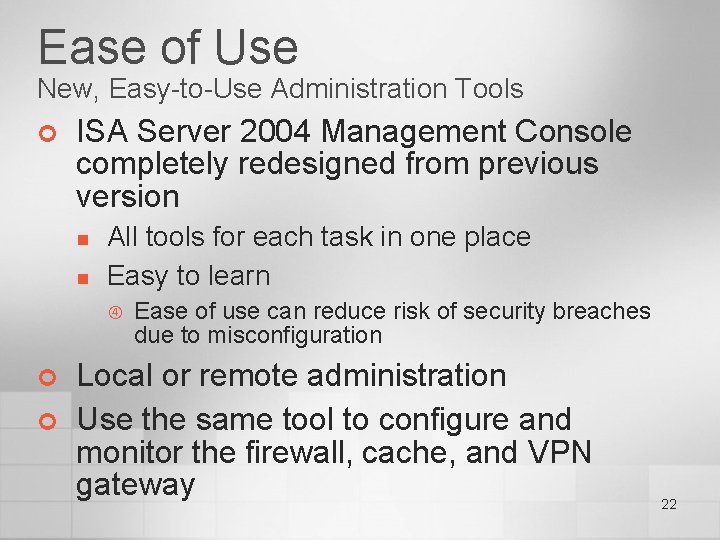 Ease of Use
New, Easy-to-Use Administration Tools

ISA Server 2004 Management Console completely redesigned from previous version

All tools for each task in one place

Easy to learn

④ Ease of use can reduce risk of security breaches due to misconfiguration

Local or remote administration

Use the same tool to configure and monitor the firewall, cache, and VPN gateway

22